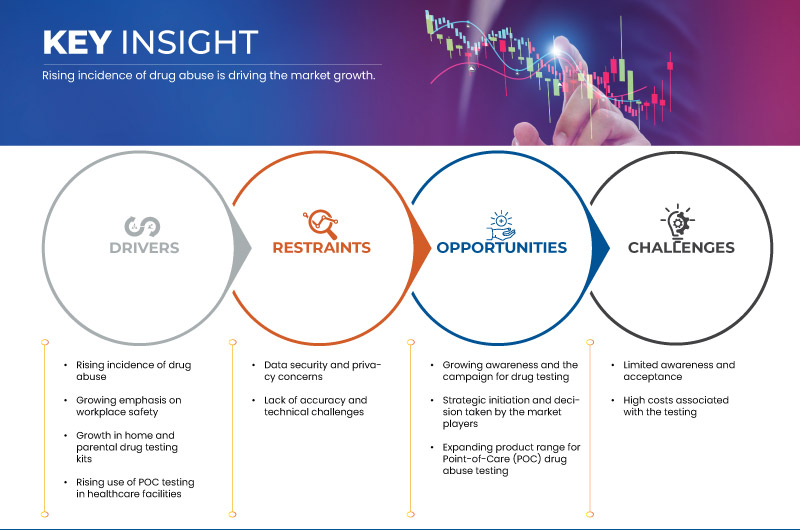 KEY INSIGHT

Rising incidence of drug abuse is driving the market growth.

DRIVERS

RESTRAINTS

OPPORTUNITIES

CHALLENGES

• Rising incidence of drug abuse
• Growing emphasis on workplace safety
• Growth in home and parental drug testing kits
• Rising use of POC testing in healthcare facilities

• Data security and privacy concerns
• Lack of accuracy and technical challenges

• Growing awareness and the campaign for drug testing
• Strategic initiation and decision taken by the market players
• Expanding product range for Point-of-Care (POC) drug abuse testing

• Limited awareness and acceptance
• High costs associated with the testing